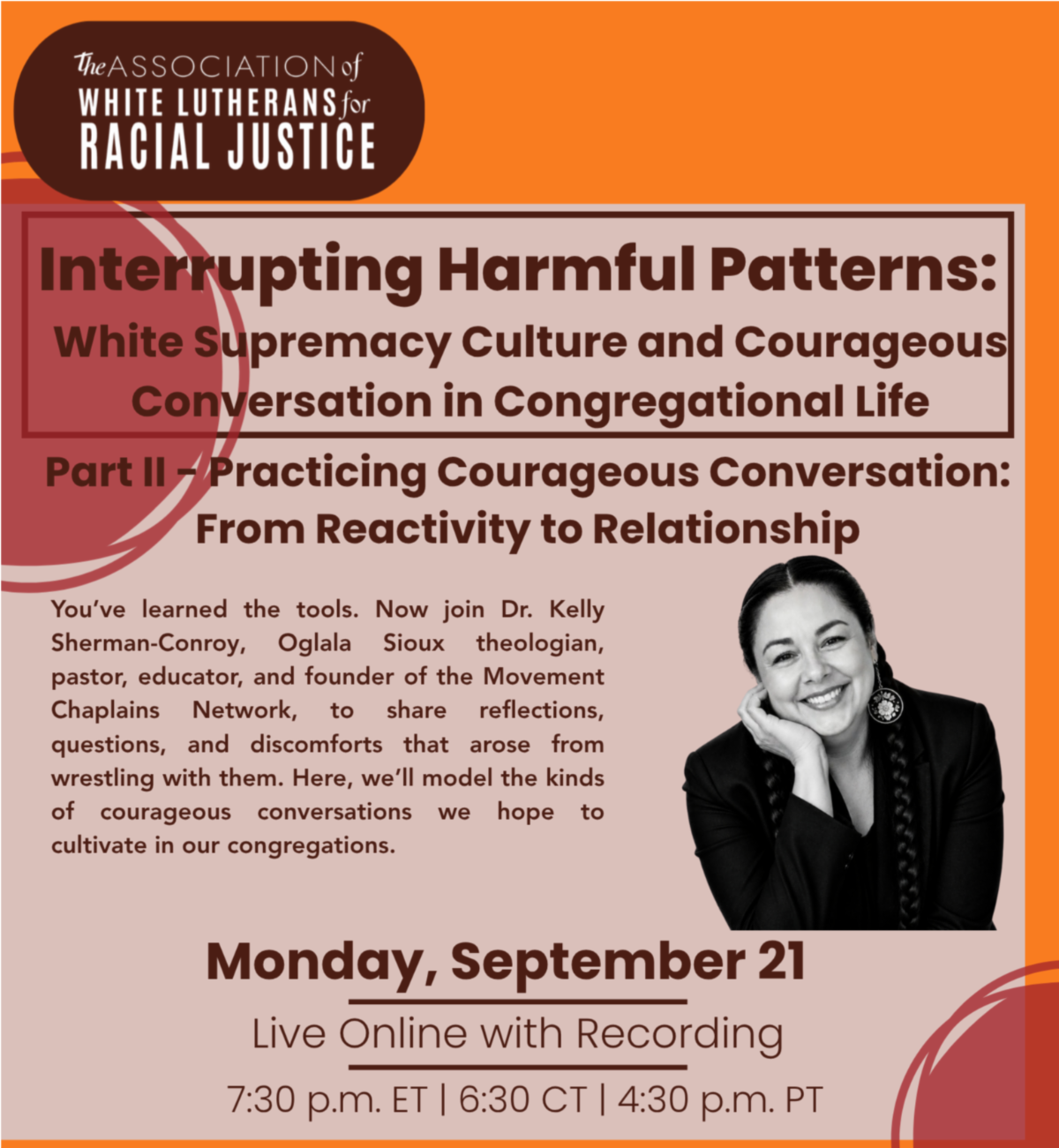 The ASSOCIATION of WHITE LUTHERANS for RACIAL JUSTICE

Interrupting Harmful Patterns:
White Supremacy Culture and Courageous Conversation in Congregational Life

Part II – Practicing Courageous Conversation: From Reactivity to Relationship

You've learned the tools. Now join Dr. Kelly Sherman-Conroy, Oglala Sioux theologian, pastor, educator, and founder of the Movement Chaplains Network, to share reflections, questions, and discomforts that arose from wrestling with them. Here, we'll model the kinds of courageous conversations we hope to cultivate in our congregations.

Monday, September 21

Live Online with Recording

7:30 p.m. ET | 6:30 CT | 4:30 p.m. PT